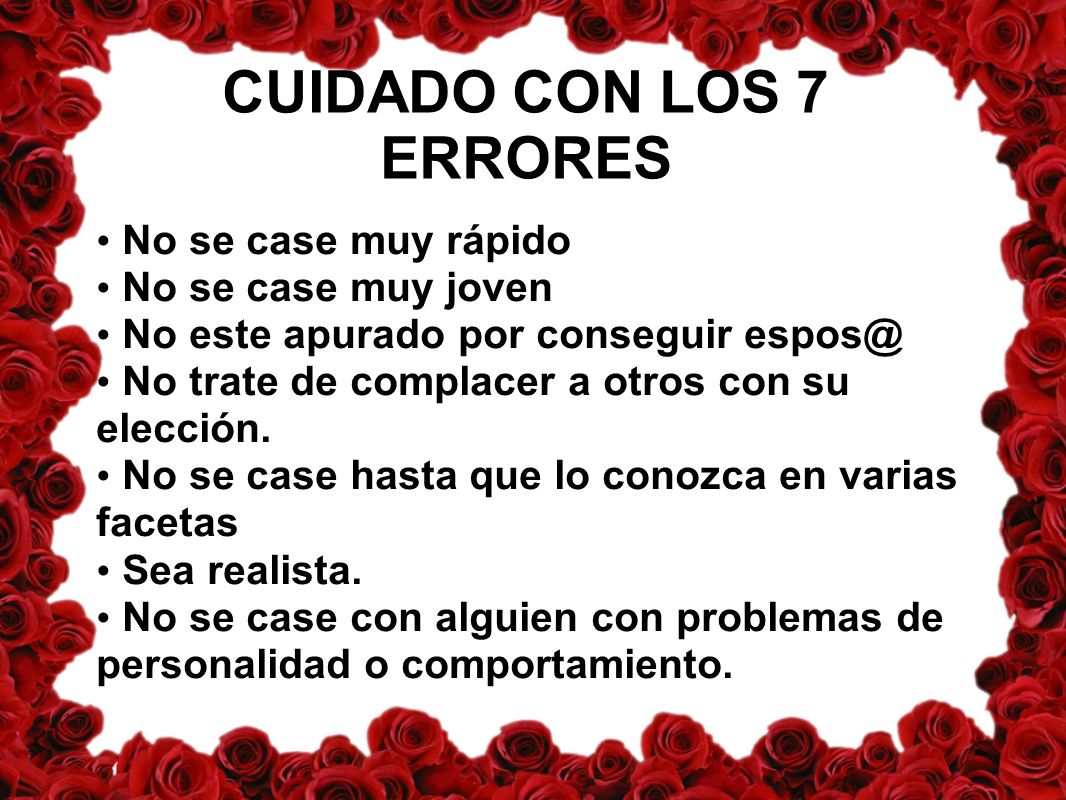 CUIDADO CON LOS 7 ERRORES

• No se case muy rápido
• No se case muy joven
• No este apurado por conseguir espos@
• No trate de complacer a otros con su elección.
• No se case hasta que lo conozca en varias facetas
• Sea realista.
• No se case con alguien con problemas de personalidad o comportamiento.